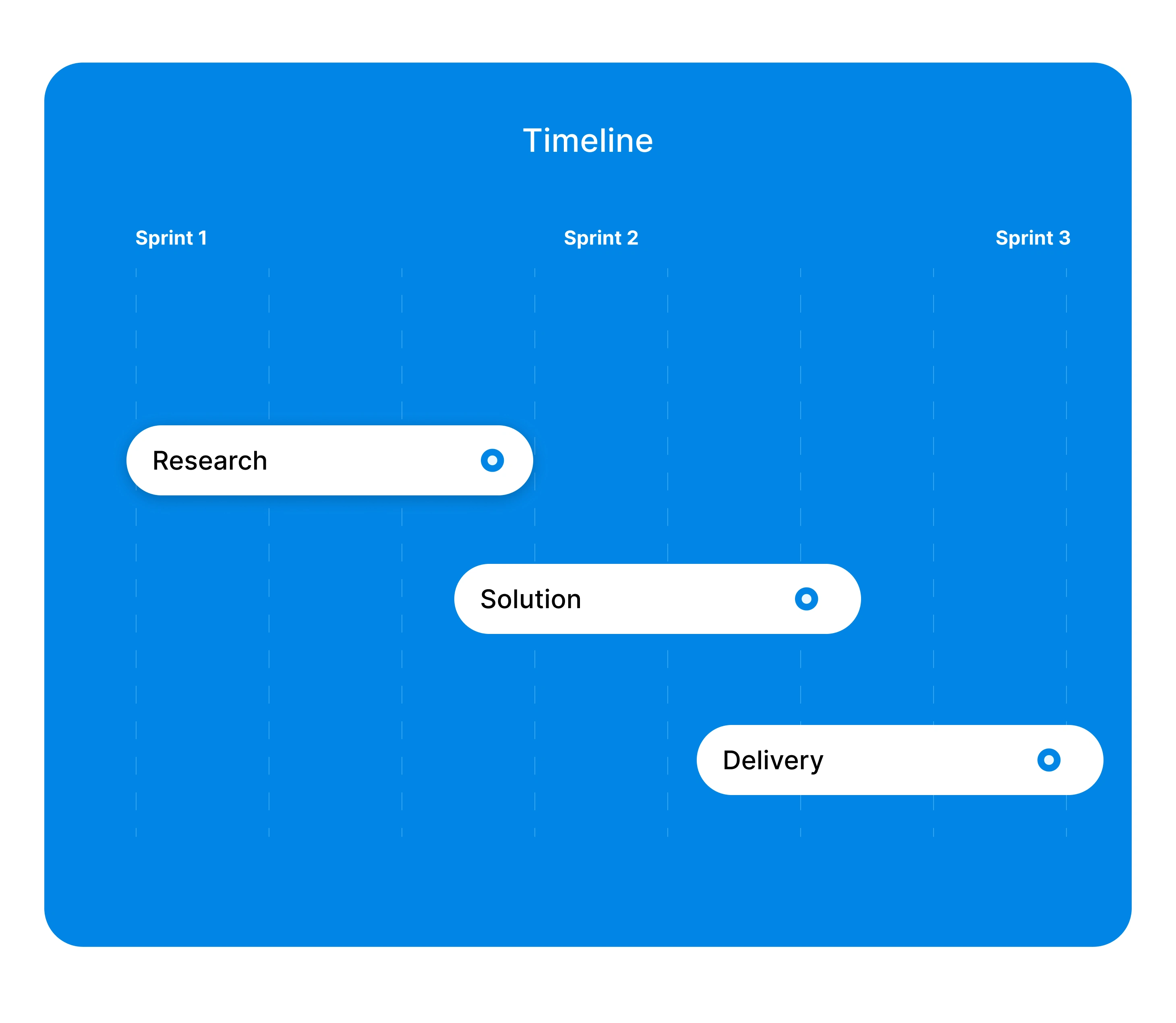 Timeline

Sprint 1

Sprint 2

Sprint 3

Research

Solution

Delivery